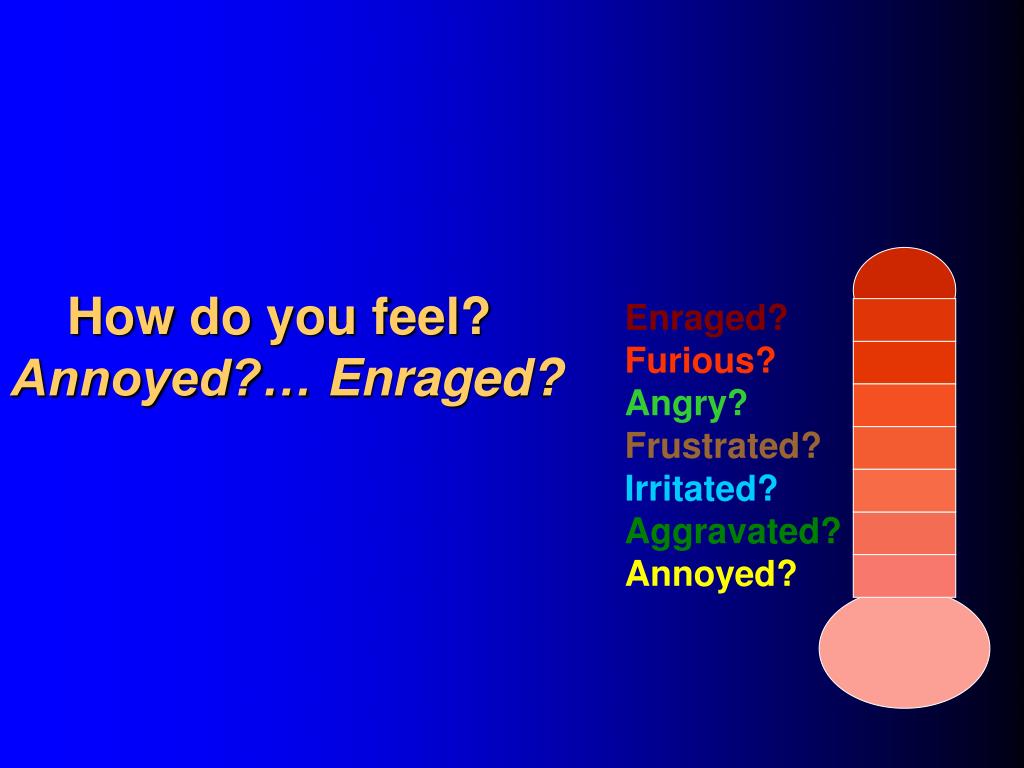 How do you feel?
Annoyed?… Enraged?

Enraged?
Furious?
Angry?
Frustrated?
Irritated?
Aggravated?
Annoyed?